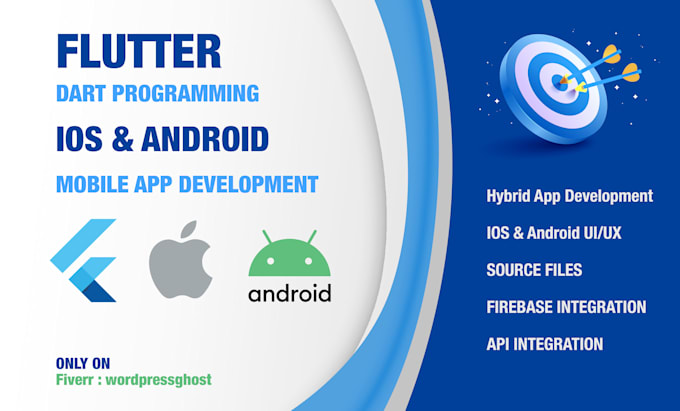 FLUTTER
DART PROGRAMMING
IOS & ANDROID
MOBILE APP DEVELOPMENT

android

ONLY ON
Fiverr : wordpressghost

Hybrid App Development
IOS & Android UI/UX
SOURCE FILES
FIREBASE INTEGRATION
API INTEGRATION